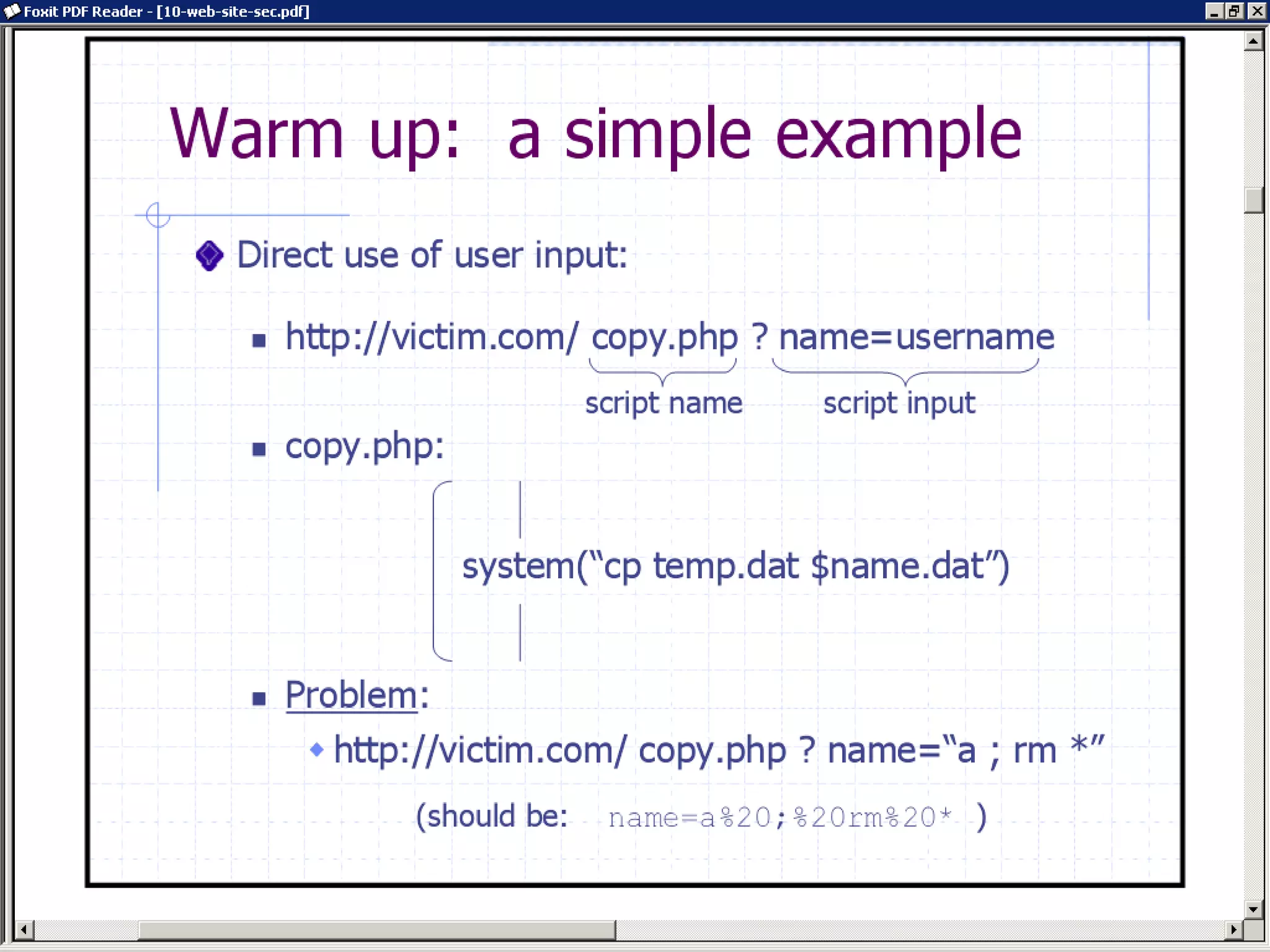 Foxit PDF Reader - [10-web-site-sec.pdf]

Warm up: a simple example

Direct use of user input:

http://victim.com/ copy.php ? name=username

script name script input

copy.php:

system("cp temp.dat $name.dat")

Problem:

http://victim.com/ copy.php ? name="a ; rm *"

(should be: name=a%20;%20rm%20* )